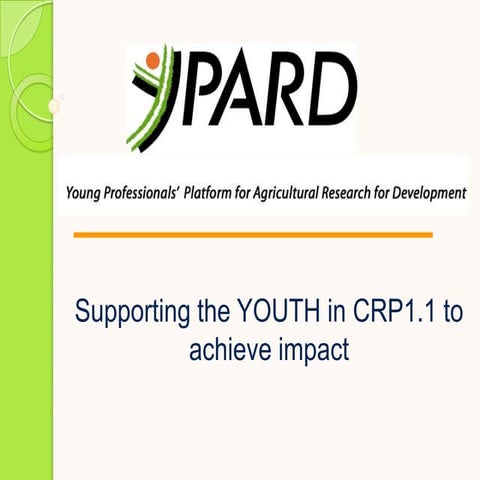 YPARD

Young Professionals' Platform for Agricultural Research for Development

Supporting the YOUTH in CRP1.1 to achieve impact